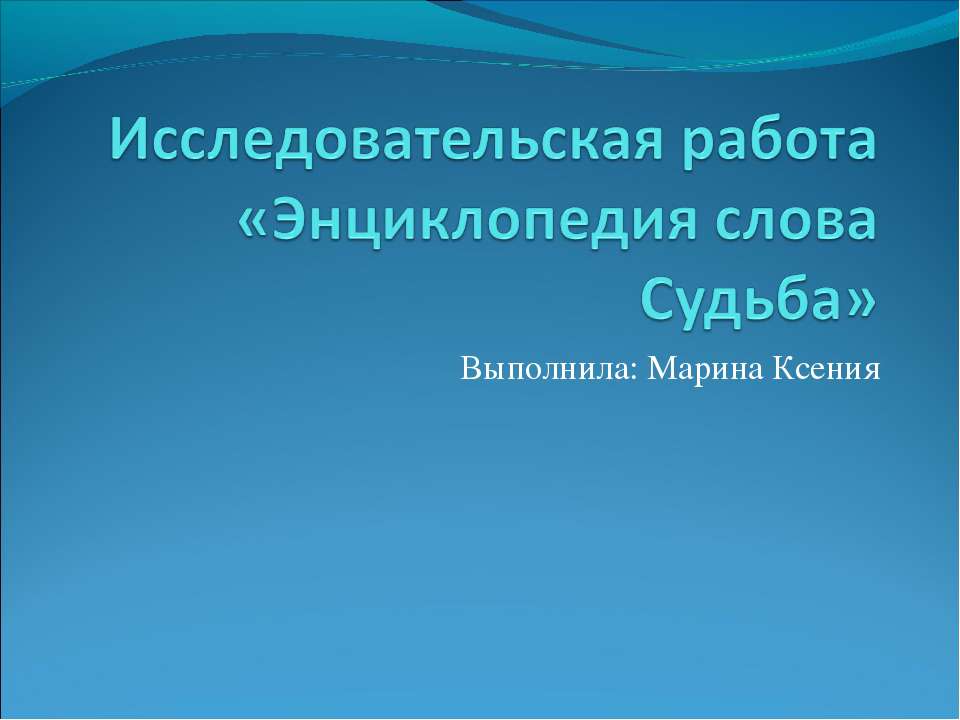 Исследовательская работа «Энциклопедия слова Судьба»

Выполнила: Марина Ксения